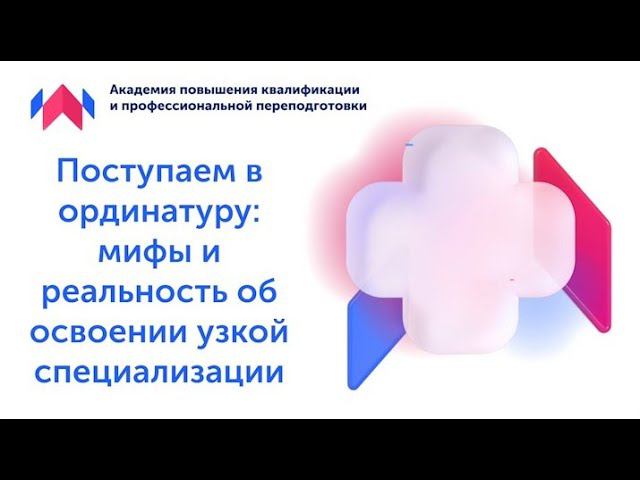 Академия повышения квалификации и профессиональной переподготовки

Поступаем в ординатуру: мифы и реальность об освоении узкой специализации